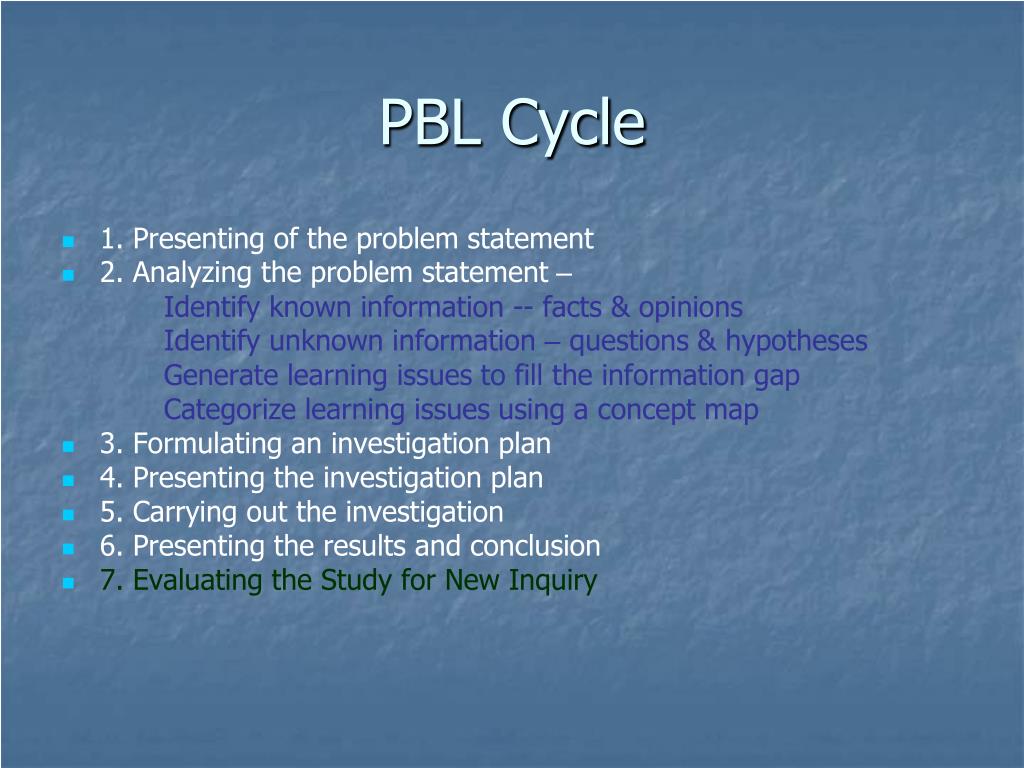 PBL Cycle

1. Presenting of the problem statement
2. Analyzing the problem statement –
Identify known information -- facts & opinions
Identify unknown information – questions & hypotheses
Generate learning issues to fill the information gap
Categorize learning issues using a concept map
3. Formulating an investigation plan
4. Presenting the investigation plan
5. Carrying out the investigation
6. Presenting the results and conclusion
7. Evaluating the Study for New Inquiry